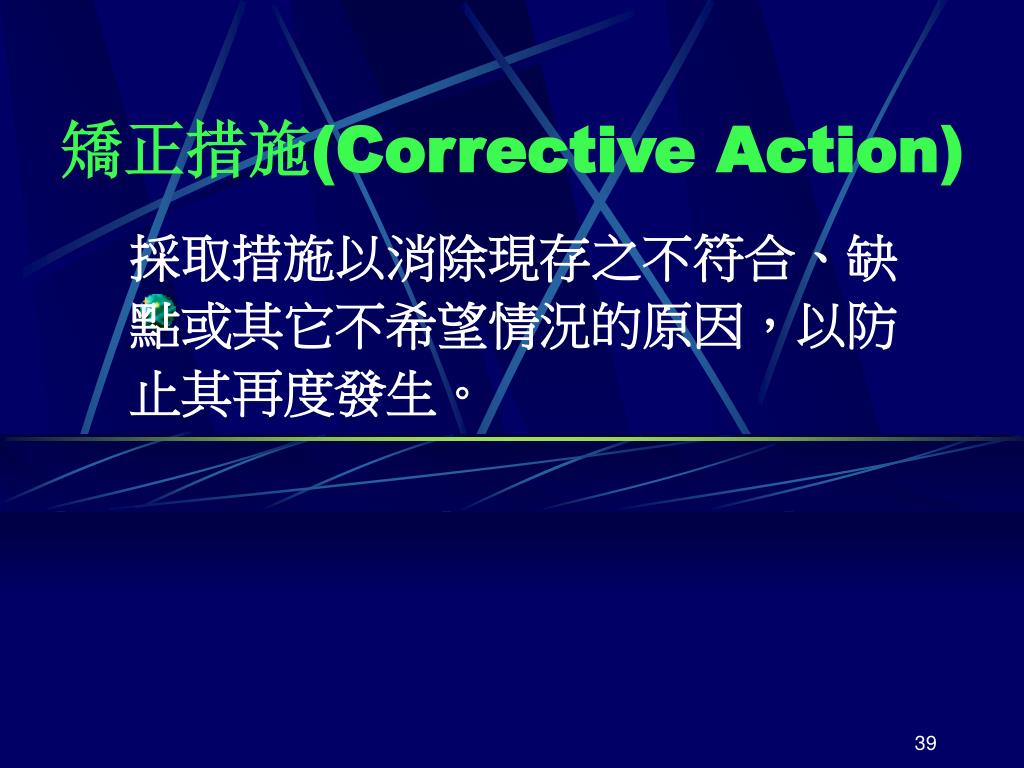 矯正措施(Corrective Action)

採取措施以消除現存之不符合、缺點或其它不希望情況的原因，以防止其再度發生。

39